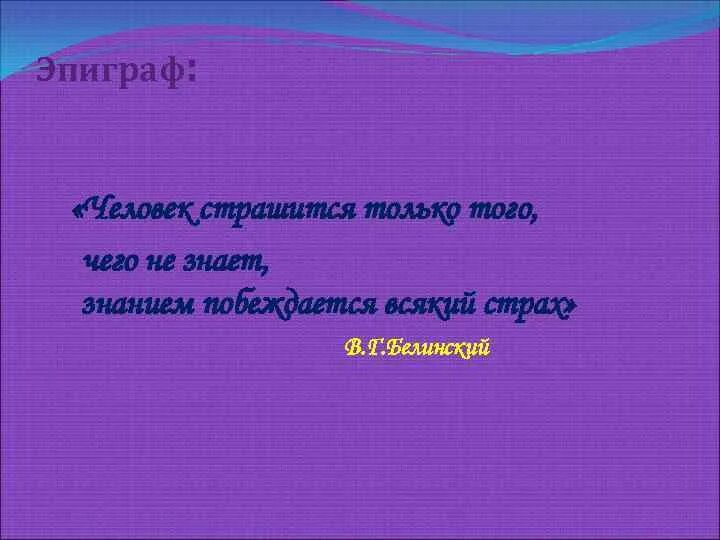 Эпиграф:

«Человек страшится только того, чего не знает, знанием побеждается всякий страх»

В.Г.Белинский